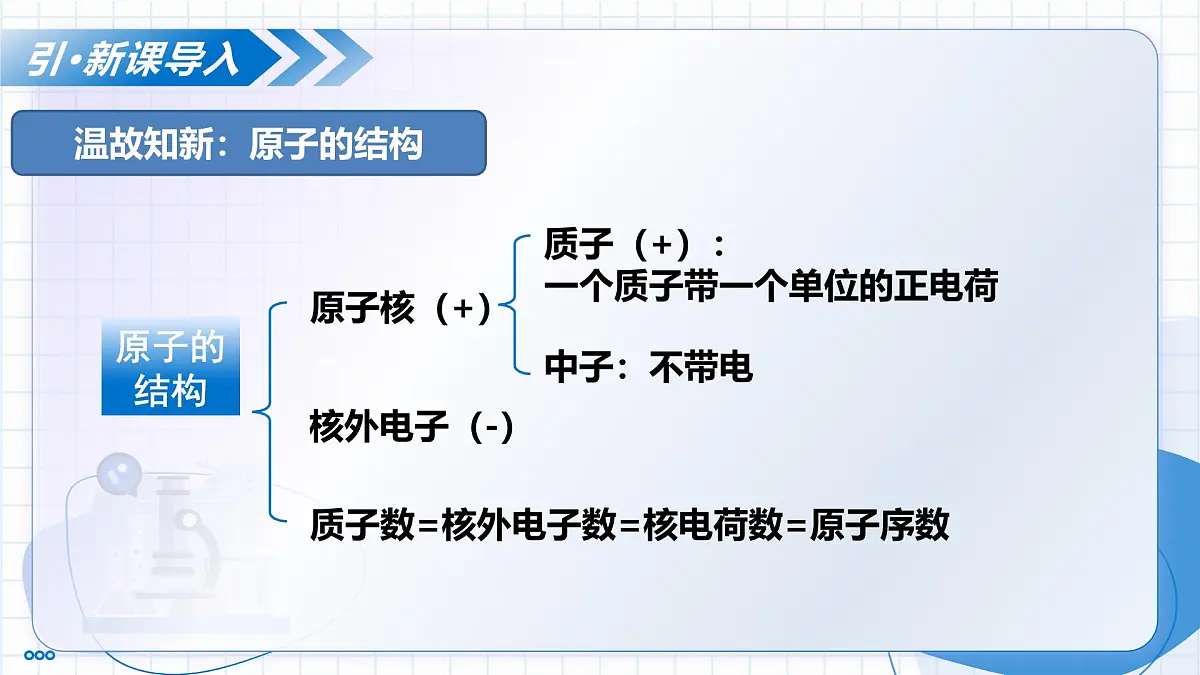 引·新课导入

温故知新：原子的结构

原子的结构

原子核（+）

质子（+）：
一个质子带一个单位的正电荷

中子：不带电

核外电子（-）

质子数=核外电子数=核电荷数=原子序数